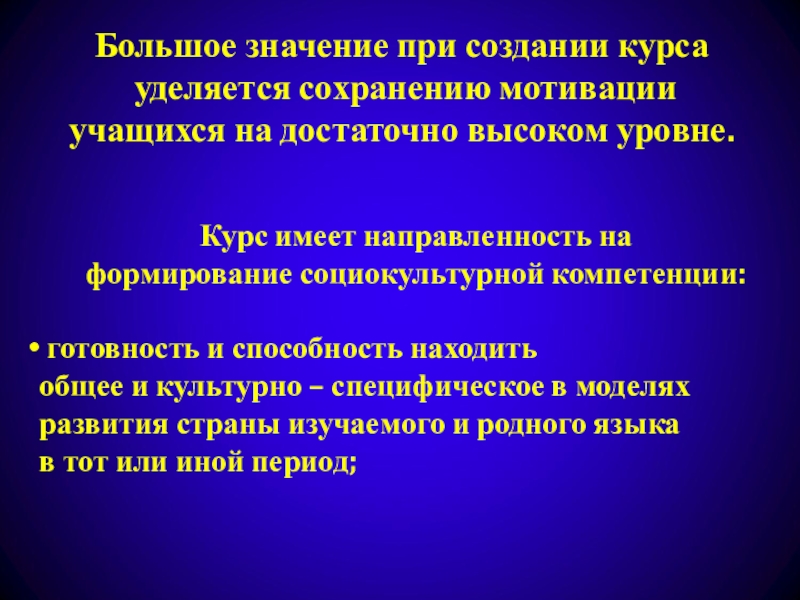 Большое значение при создании курса уделяется сохранению мотивации учащихся на достаточно высоком уровне.

Курс имеет направленность на формирование социокультурной компетенции:

• готовность и способность находить общее и культурно – специфическое в моделях развития страны изучаемого и родного языка в тот или иной период;